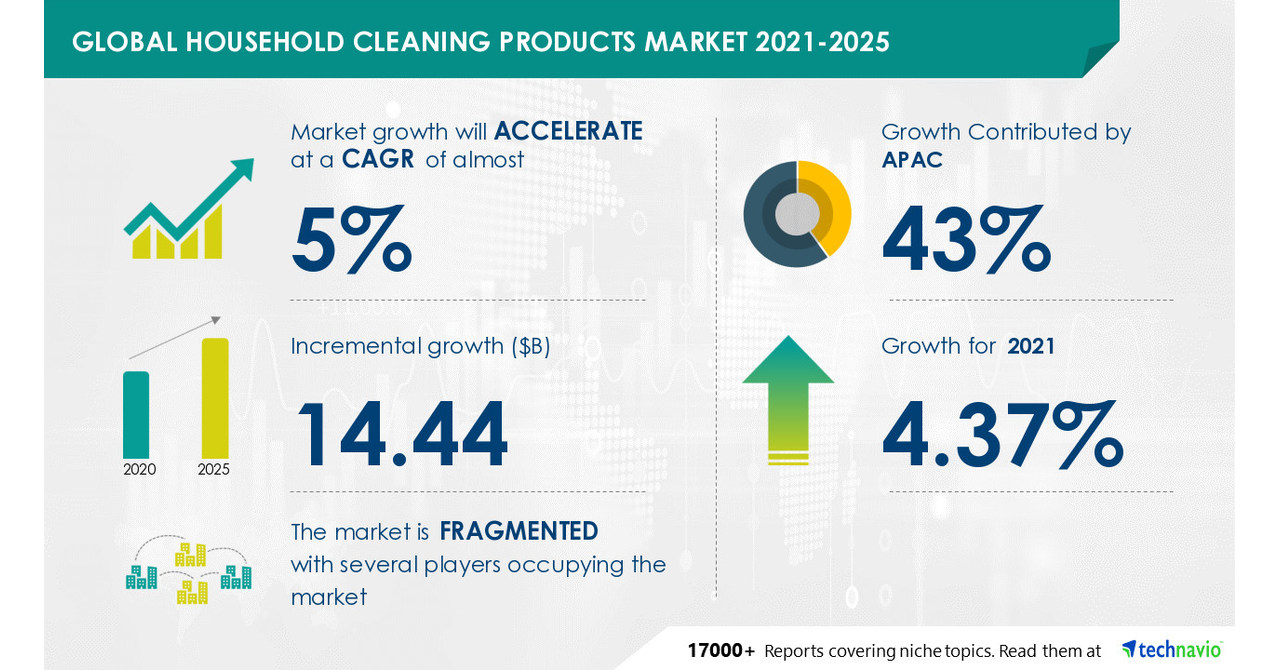 GLOBAL HOUSEHOLD CLEANING PRODUCTS MARKET 2021-2025

Market growth will ACCELERATE at a CAGR of almost

5%

Incremental growth ($B)

14.44

2020

2025

The market is FRAGMENTED with several players occupying the market

Growth Contributed by APAC

43%

Growth for 2021

4.37%

17000+ Reports covering niche topics. Read them at technavio